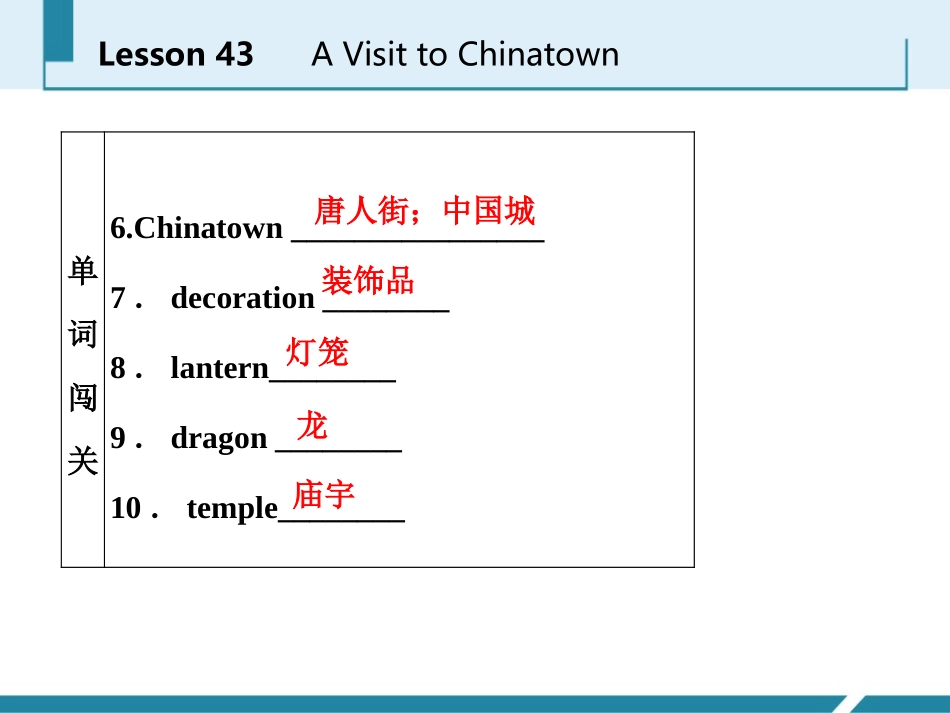 Lesson 43 A Visit to Chinatown

| 单词闯关 | 6.Chinatown 唐人街；中国城<br>7． decoration 装饰品<br>8． lantern 灯笼<br>9． dragon 龙<br>10． temple 庙宇 |
|---|---|